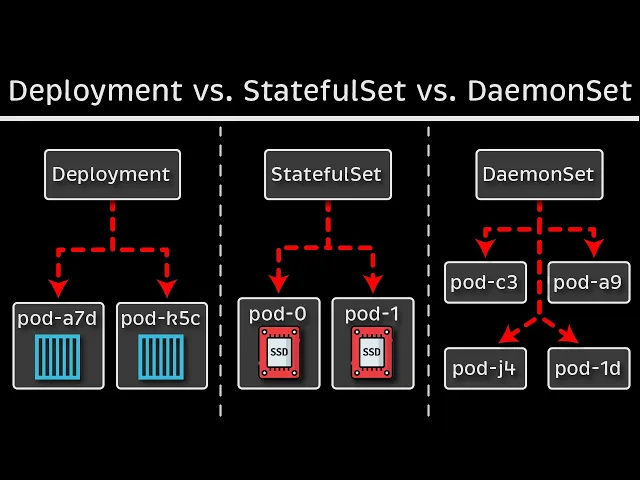 Deployment vs. StatefulSet vs. DaemonSet

Deployment

pod-a7d

pod-k5c

StatefulSet

pod-0

SSD

pod-1

SSD

DaemonSet

pod-c3

pod-a9

pod-j4

pod-1d